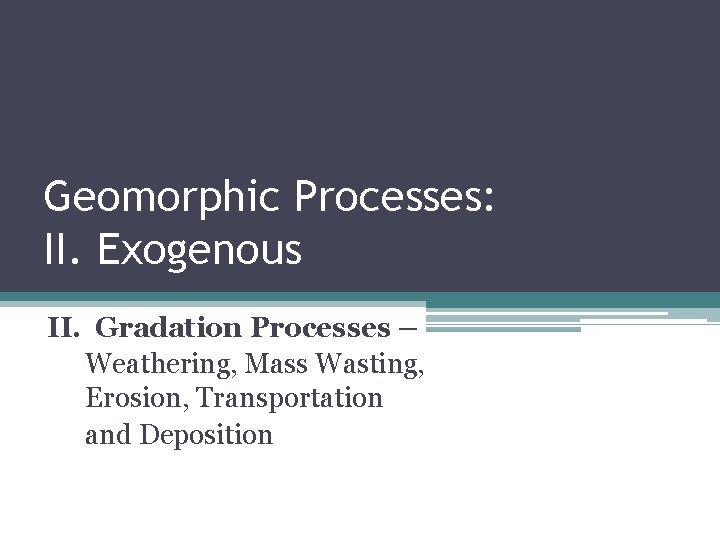 Geomorphic Processes:
II. Exogenous

II. Gradation Processes – Weathering, Mass Wasting, Erosion, Transportation and Deposition